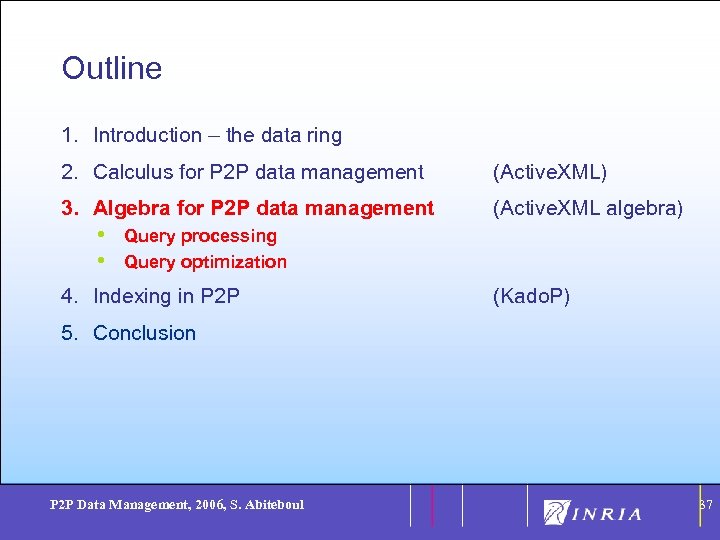 Outline

1. Introduction – the data ring
2. Calculus for P2P data management (ActiveXML)
3. Algebra for P2P data management (ActiveXML algebra)
• Query processing
• Query optimization
4. Indexing in P2P (KadoP)
5. Conclusion

P2P Data Management, 2006, S. Abiteboul

INRIA

37